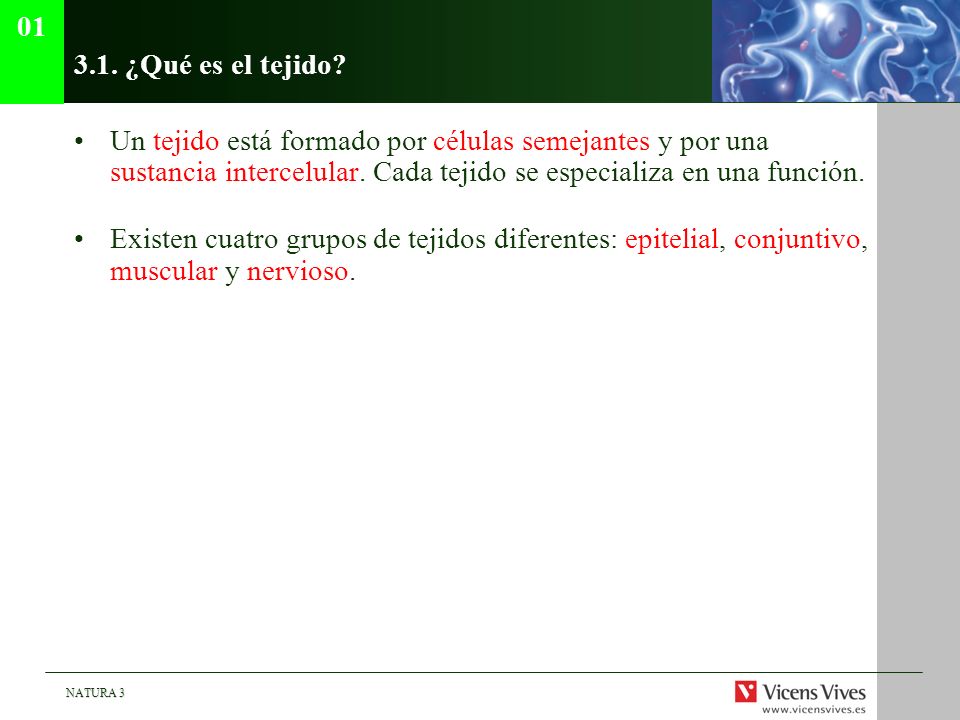 01

3.1. ¿Qué es el tejido?

• Un tejido está formado por células semejantes y por una sustancia intercelular. Cada tejido se especializa en una función.

• Existen cuatro grupos de tejidos diferentes: epitelial, conjuntivo, muscular y nervioso.

NATURA 3

Vicens Vives
www.vicensvives.es